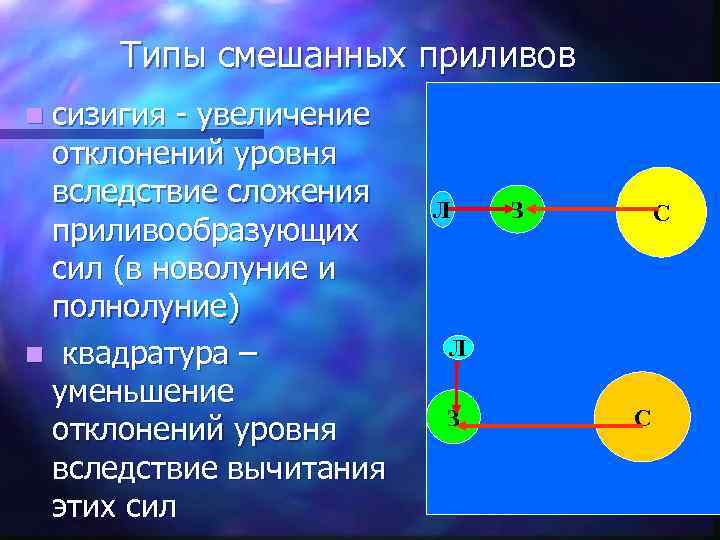 Типы смешанных приливов

сизигия - увеличение отклонений уровня вследствие сложения приливообразующих сил (в новолуние и полнолуние)

квадратура – уменьшение отклонений уровня вследствие вычитания этих сил

Л

З

С

Л

З

С